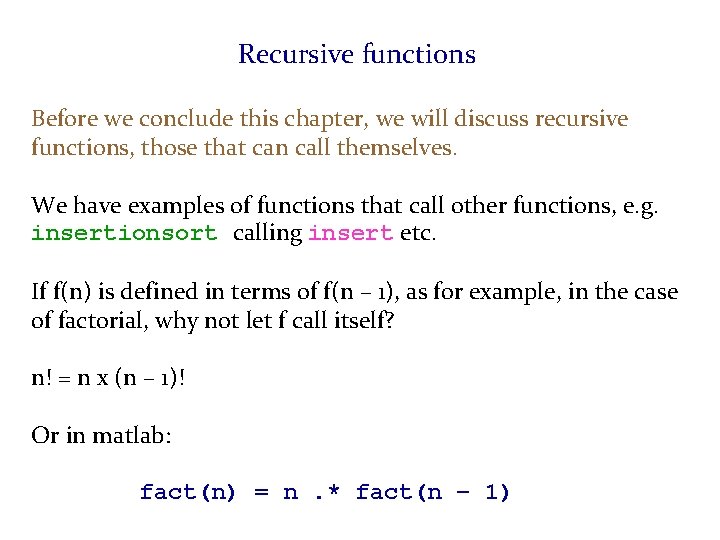 Recursive functions

Before we conclude this chapter, we will discuss recursive functions, those that can call themselves.

We have examples of functions that call other functions, e.g. insertionsort calling insert etc.

If f(n) is defined in terms of f(n – 1), as for example, in the case of factorial, why not let f call itself?

n! = n x (n – 1)!

Or in matlab:

fact(n) = n .* fact(n - 1)